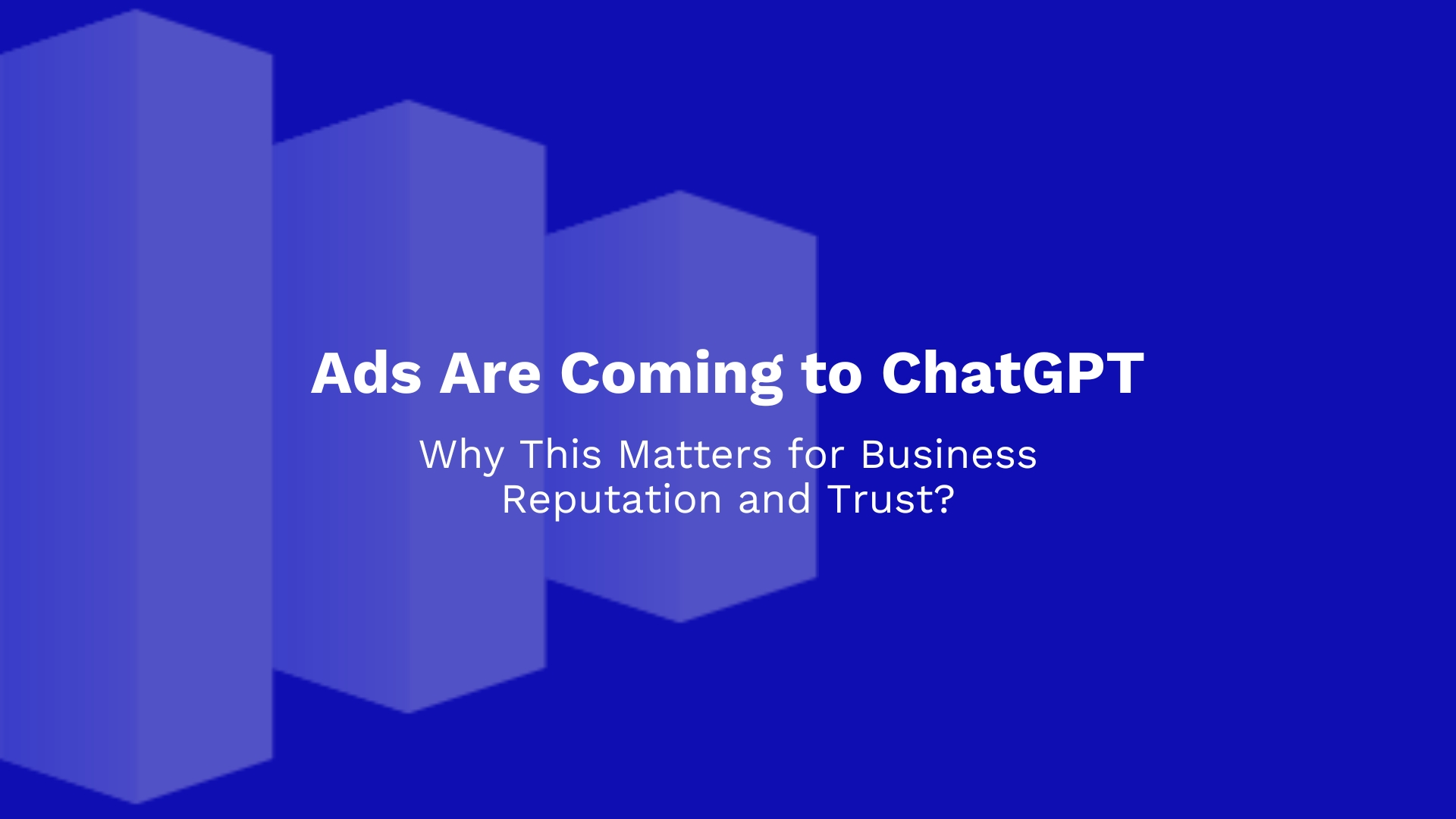 Ads Are Coming to ChatGPT

Why This Matters for Business Reputation and Trust?